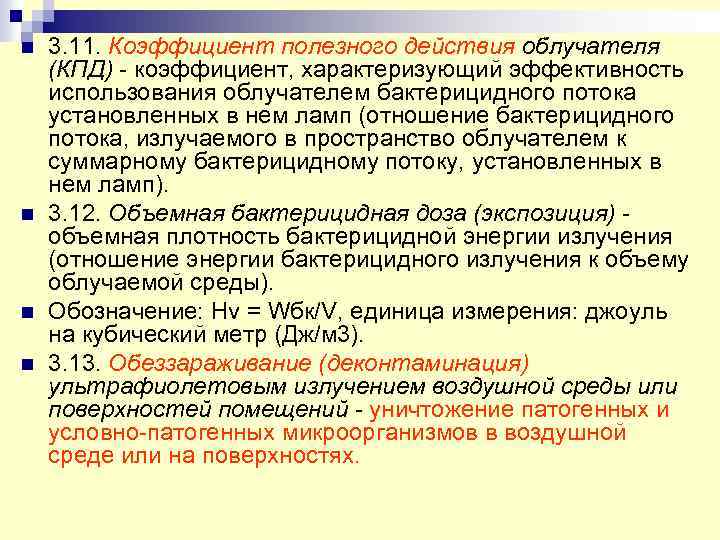 3.11. Коэффициент полезного действия облучателя (КПД) - коэффициент, характеризующий эффективность использования облучателем бактерицидного потока установленных в нем ламп (отношение бактерицидного потока, излучаемого в пространство облучателем к суммарному бактерицидному потоку, установленных в нем ламп).

3.12. Объемная бактерицидная доза (экспозиция) - объемная плотность бактерицидной энергии излучения (отношение энергии бактерицидного излучения к объему облучаемой среды).

Обозначение: Hv = Wбк/V, единица измерения: джоуль на кубический метр (Дж/м3).

3.13. Обеззараживание (деконтаминация) ультрафиолетовым излучением воздушной среды или поверхностей помещений - уничтожение патогенных и условно-патогенных микроорганизмов в воздушной среде или на поверхностях.